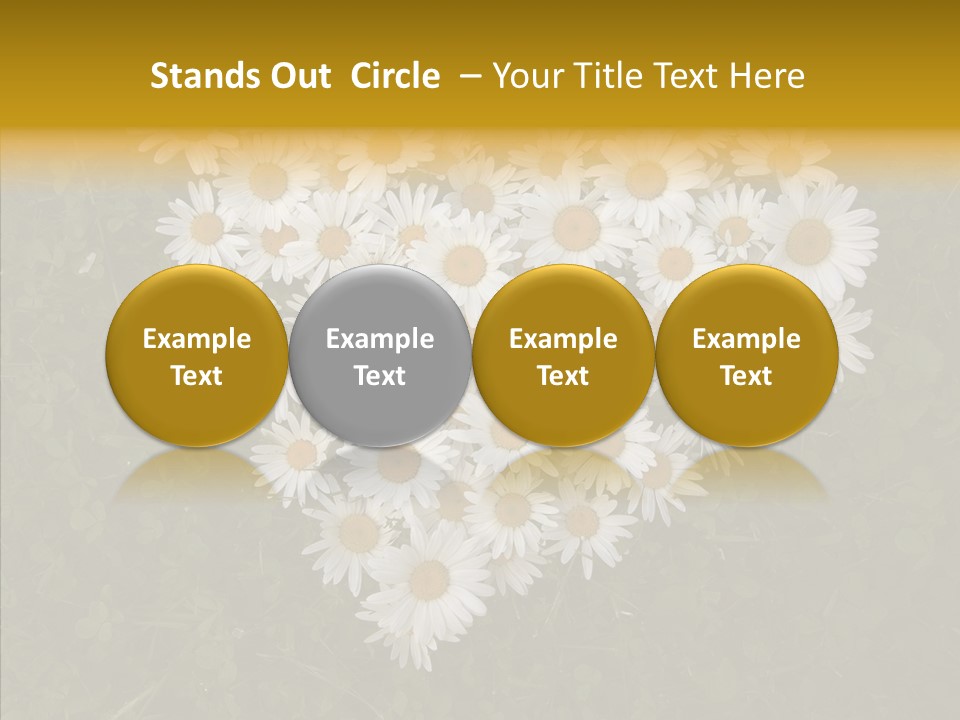 Stands Out Circle – Your Title Text Here

Example Text

Example Text

Example Text

Example Text